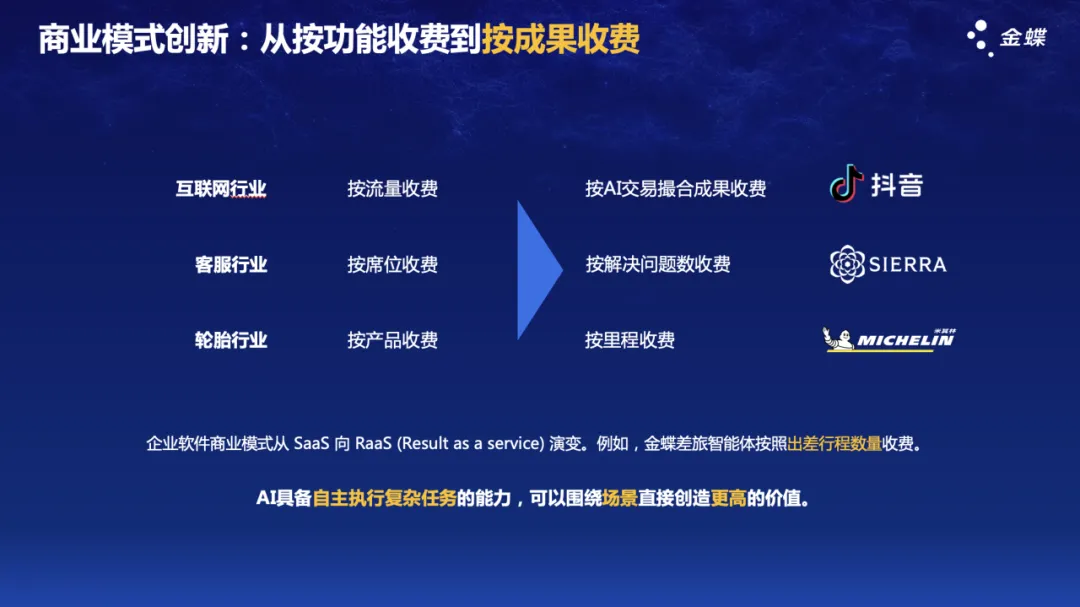 商业模式创新：从按功能收费到按成果收费

金蝶

互联网行业　按流量收费　按AI交易撮合成果收费　抖音

客服行业　按席位收费　按解决问题数收费　SIERRA

轮胎行业　按产品收费　按里程收费　MICHELIN 米其林

企业软件商业模式从 SaaS 向 RaaS (Result as a service) 演变。例如，金蝶差旅智能体按照出差行程数量收费。

AI具备自主执行复杂任务的能力，可以围绕场景直接创造更高的价值。